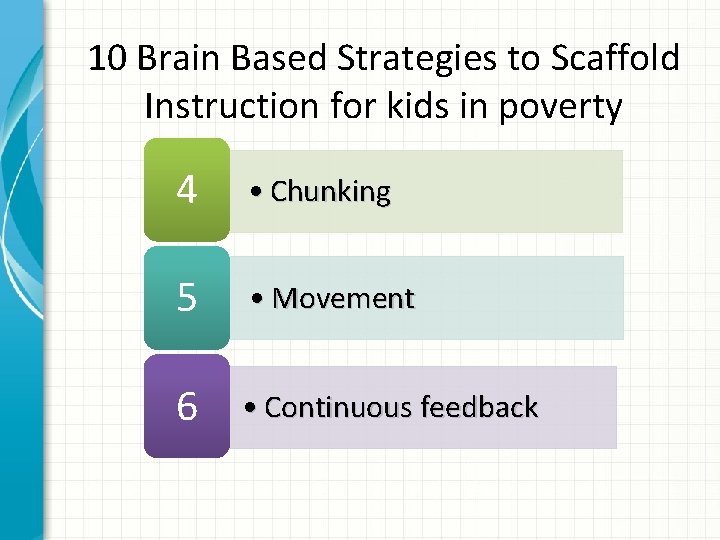 10 Brain Based Strategies to Scaffold Instruction for kids in poverty

4
• Chunking

5
• Movement

6
• Continuous feedback